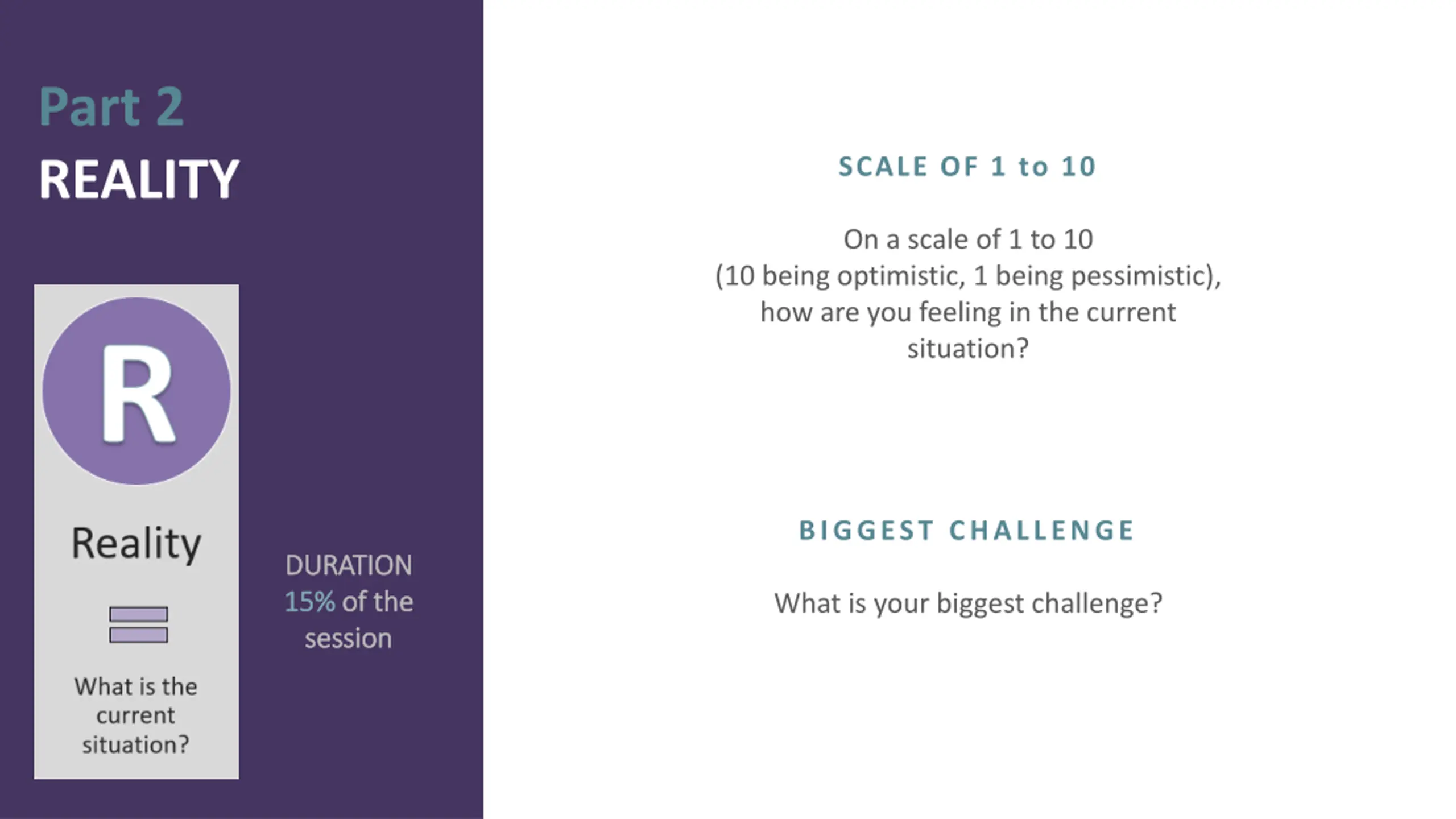 Part 2
REALITY

R

Reality

What is the current situation?

DURATION
15% of the session

SCALE OF 1 to 10

On a scale of 1 to 10
(10 being optimistic, 1 being pessimistic),
how are you feeling in the current situation?

BIGGEST CHALLENGE

What is your biggest challenge?